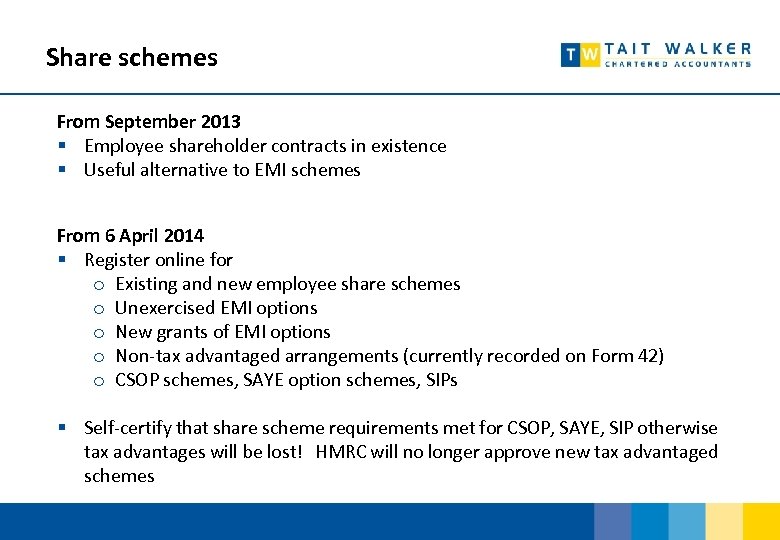 Share schemes

TW TAIT WALKER
CHARTERED ACCOUNTANTS

From September 2013
▪ Employee shareholder contracts in existence
▪ Useful alternative to EMI schemes

From 6 April 2014
▪ Register online for
o Existing and new employee share schemes
o Unexercised EMI options
o New grants of EMI options
o Non-tax advantaged arrangements (currently recorded on Form 42)
o CSOP schemes, SAYE option schemes, SIPs

▪ Self-certify that share scheme requirements met for CSOP, SAYE, SIP otherwise tax advantages will be lost! HMRC will no longer approve new tax advantaged schemes